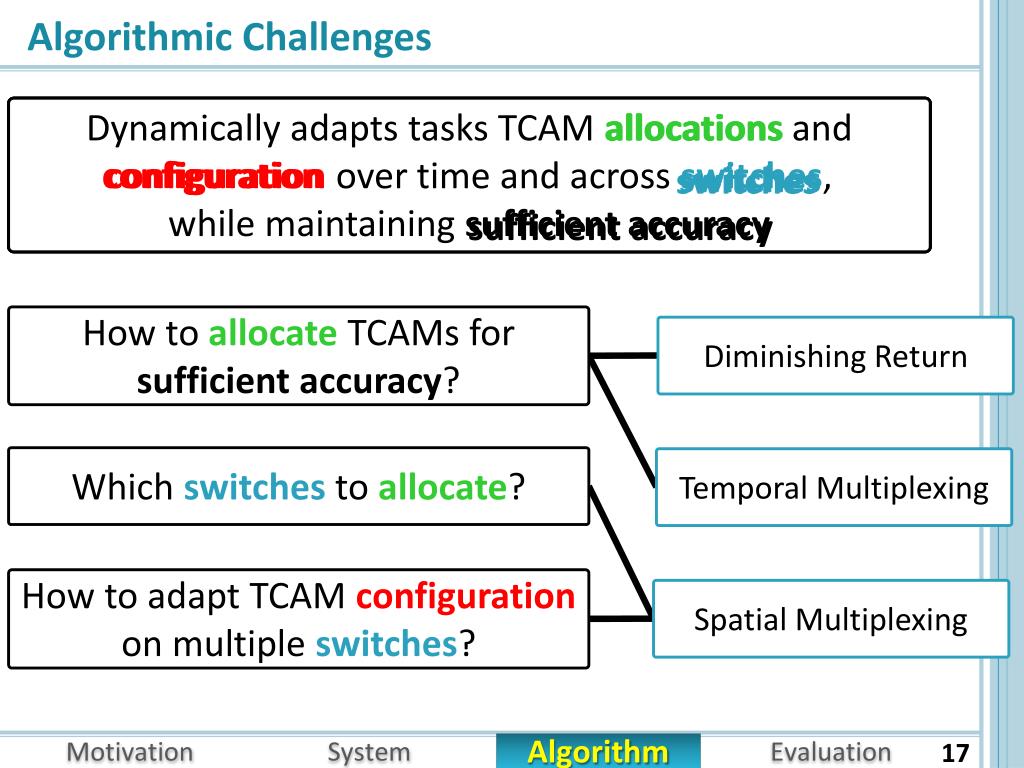 Algorithmic Challenges

Dynamically adapts tasks TCAM allocations and configuration over time and across switches, while maintaining sufficient accuracy

How to allocate TCAMs for sufficient accuracy?

Which switches to allocate?

How to adapt TCAM configuration on multiple switches?

Diminishing Return

Temporal Multiplexing

Spatial Multiplexing

Motivation System Algorithm Evaluation 17